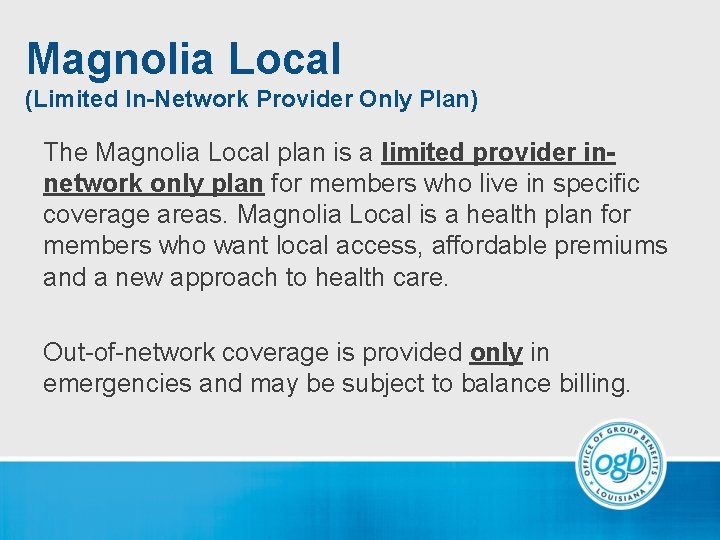 Magnolia Local
(Limited In-Network Provider Only Plan)

The Magnolia Local plan is a limited provider in-network only plan for members who live in specific coverage areas. Magnolia Local is a health plan for members who want local access, affordable premiums and a new approach to health care.

Out-of-network coverage is provided only in emergencies and may be subject to balance billing.

OFFICE OF GROUP BENEFITS
ogb
LOUISIANA